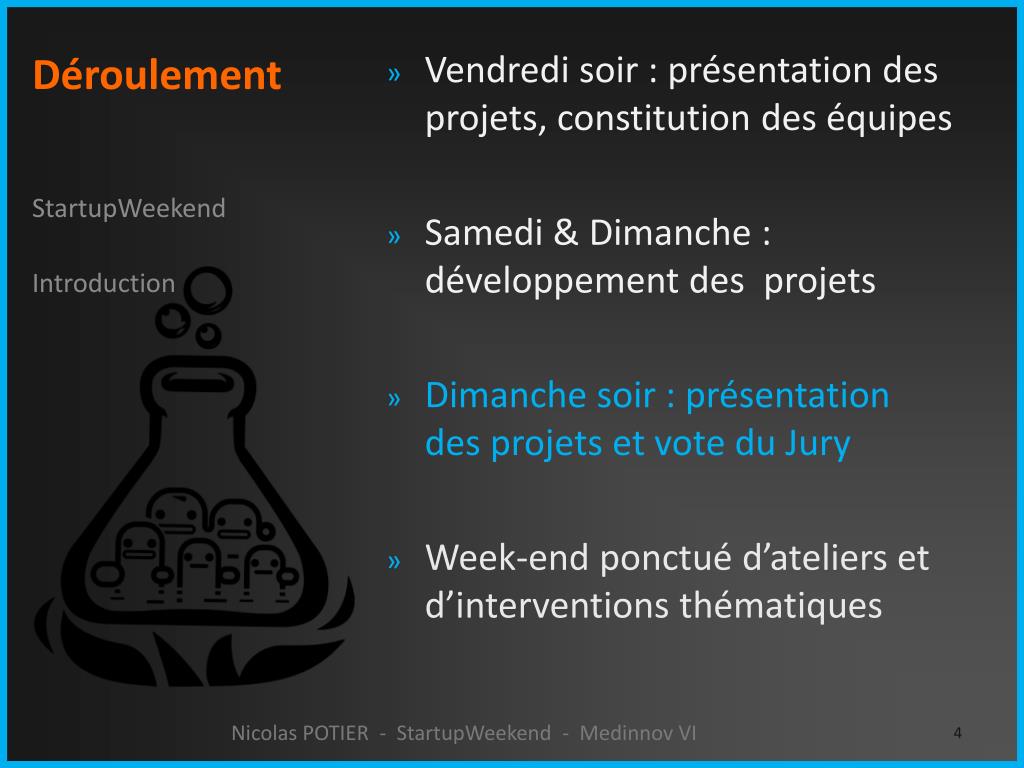 Déroulement

StartupWeekend

Introduction

» Vendredi soir : présentation des projets, constitution des équipes

» Samedi & Dimanche : développement des projets

» Dimanche soir : présentation des projets et vote du Jury

» Week-end ponctué d’ateliers et d’interventions thématiques

Nicolas POTIER - StartupWeekend - Medinnov VI

4